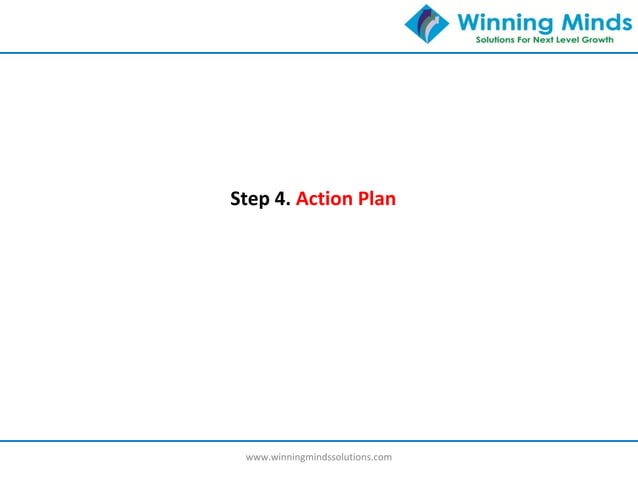 Winning Minds
Solutions For Next Level Growth

Step 4. Action Plan

www.winningmindssolutions.com